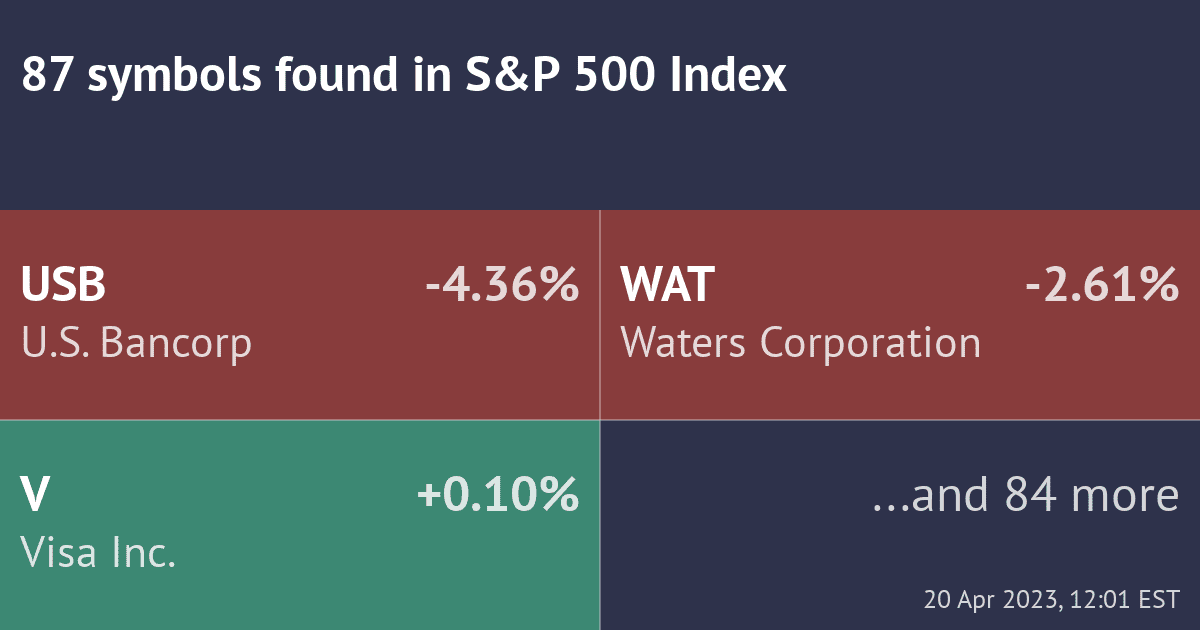 87 symbols found in S&P 500 Index

USB -4.36%
U.S. Bancorp

WAT -2.61%
Waters Corporation

V +0.10%
Visa Inc.

...and 84 more

20 Apr 2023, 12:01 EST